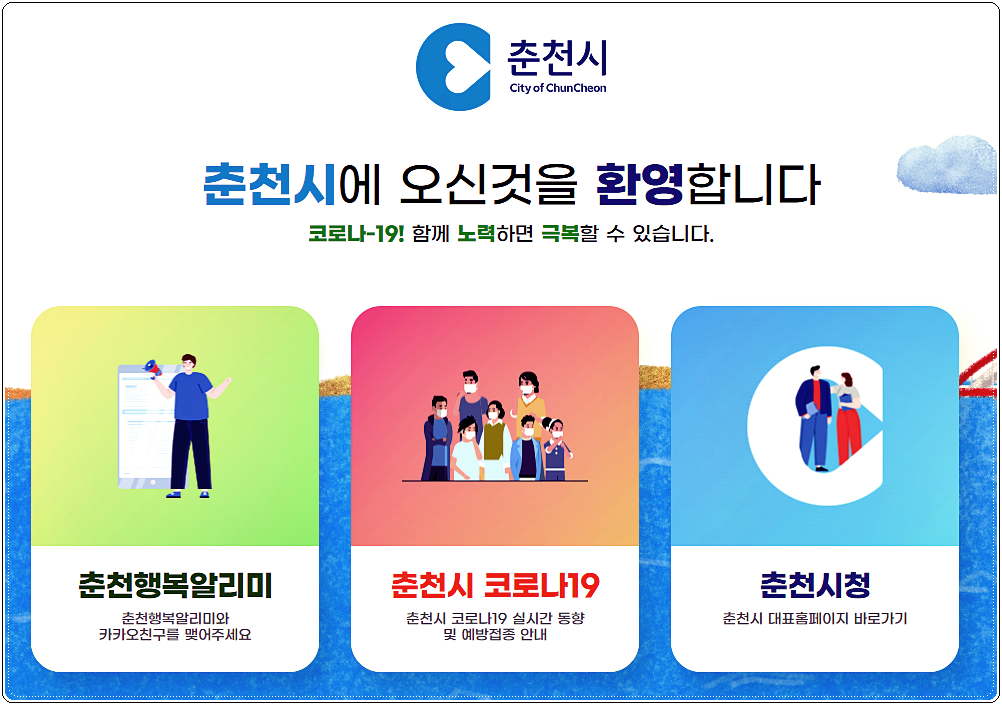 춘천시
City of ChunCheon

춘천시에 오신것을 환영합니다

코로나-19! 함께 노력하면 극복할 수 있습니다.

춘천행복알리미

춘천행복알리미와 카카오친구를 맺어주세요

춘천시 코로나19

춘천시 코로나19 실시간 동향 및 예방접종 안내

춘천시청

춘천시 대표홈페이지 바로가기